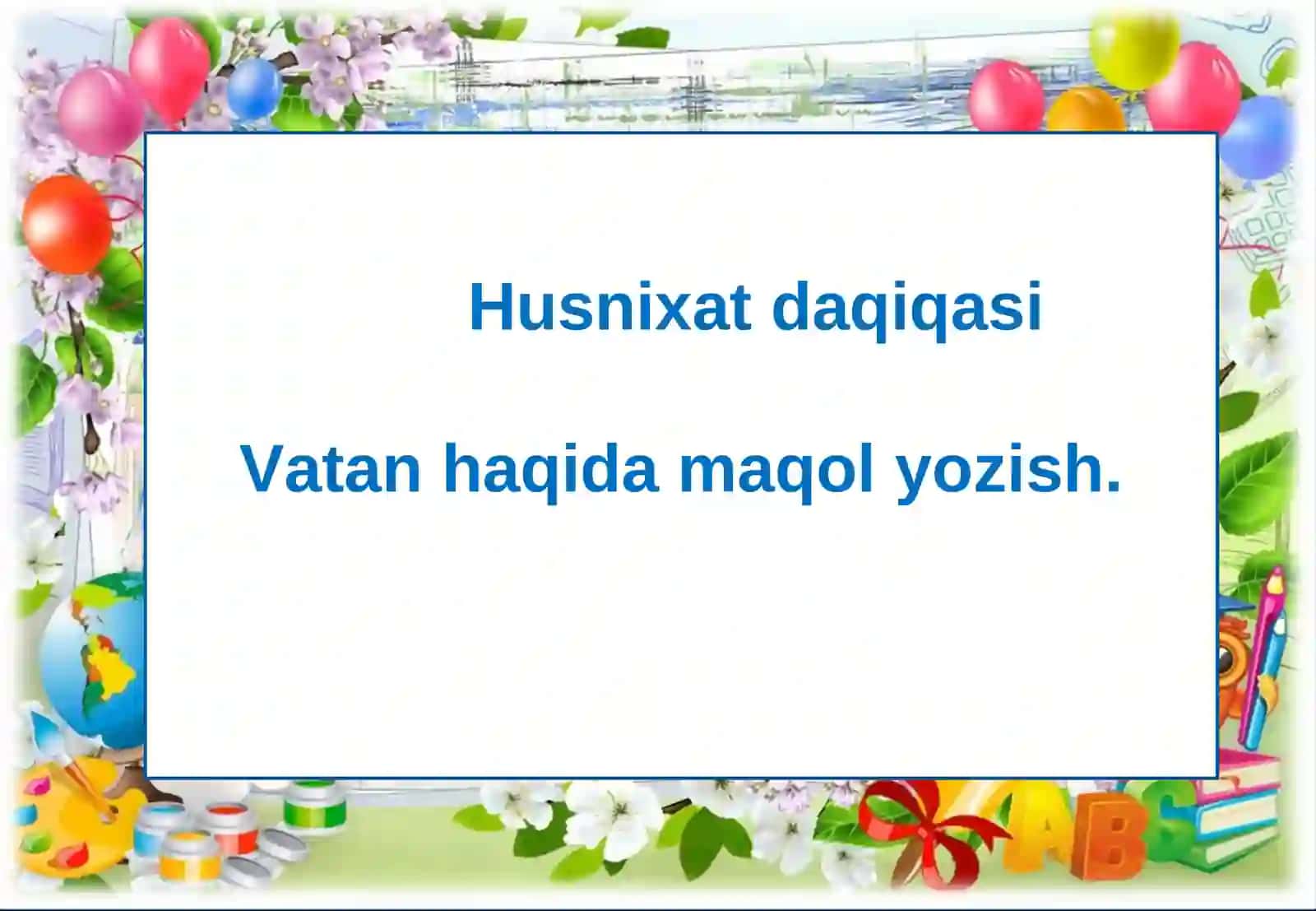 Husnixat daqiqasi

Vatan haqida maqol yozish.

ABC